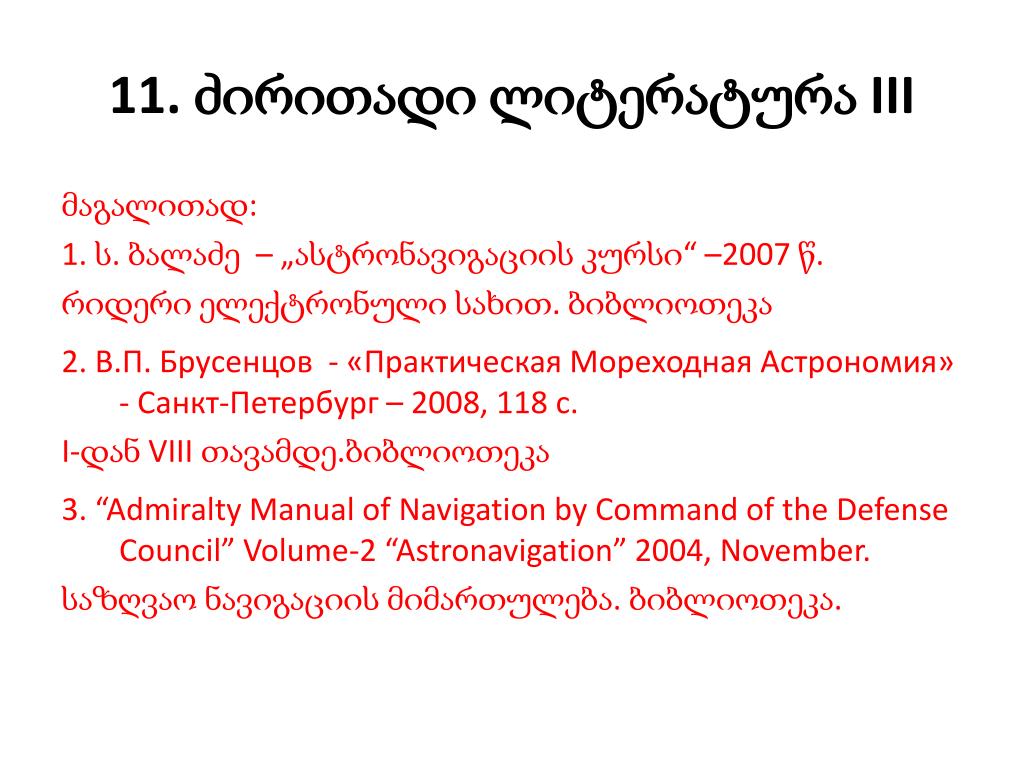 11. ძირითადი ლიტერატურა III

მაგალითად:

1. ს. ზალაძე – „ასტრონავიგაციის კურსი“ –2007 წ.

რიდერი ელექტრონული სახით. ბიბლიოთეკა

2. В.П. Брусенцов - «Практическая Мореходная Астрономия» - Санкт-Петербург – 2008, 118 с.

I-დან VIII თავამდე.ბიბლიოთეკა

3. “Admiralty Manual of Navigation by Command of the Defense Council” Volume-2 “Astronavigation” 2004, November.

საზღვაო ნავიგაციის მიმართულება. ბიბლიოთეკა.